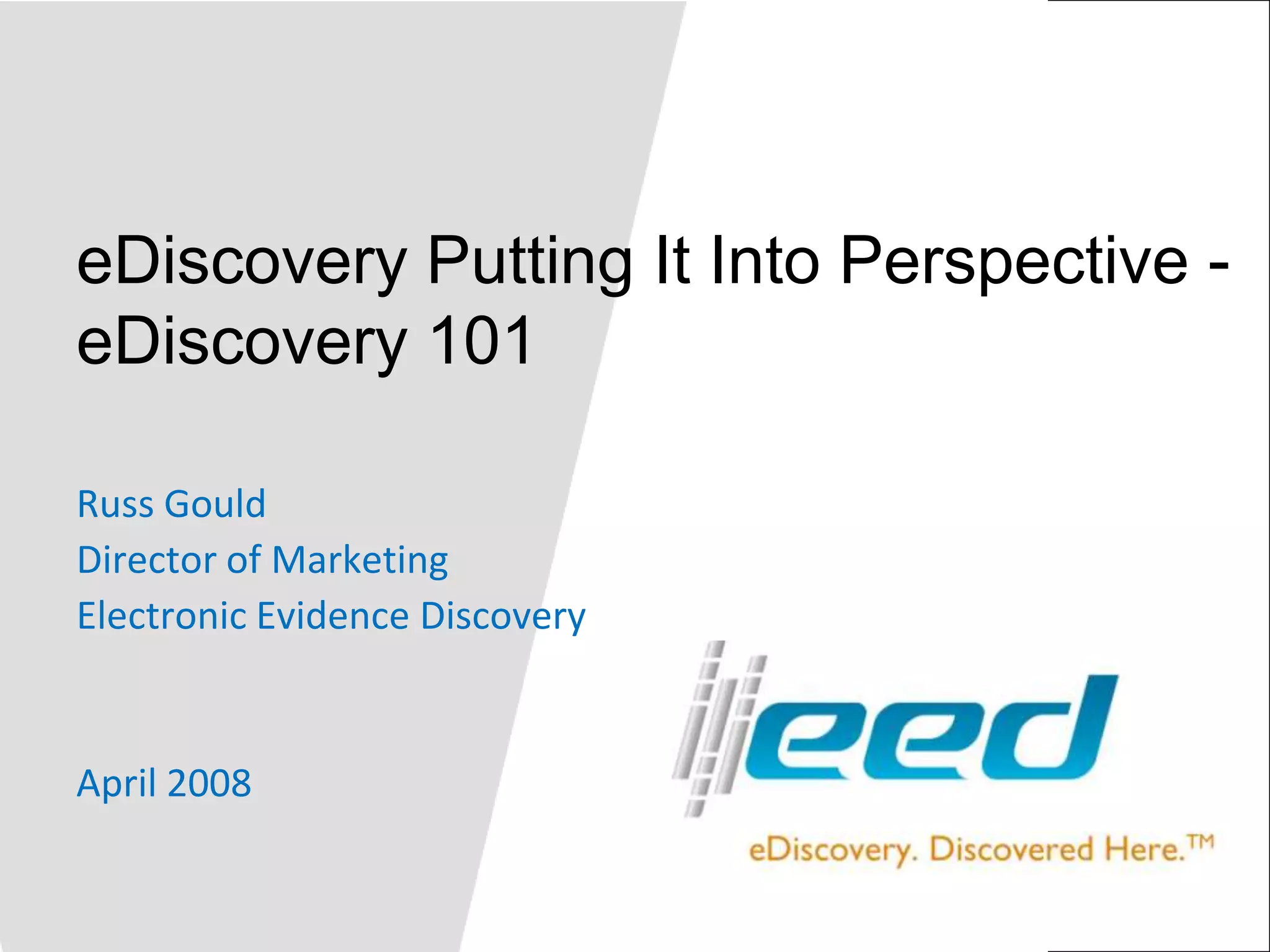 eDiscovery Putting It Into Perspective - eDiscovery 101

Russ Gould
Director of Marketing
Electronic Evidence Discovery

April 2008

eed

eDiscovery. Discovered Here.™